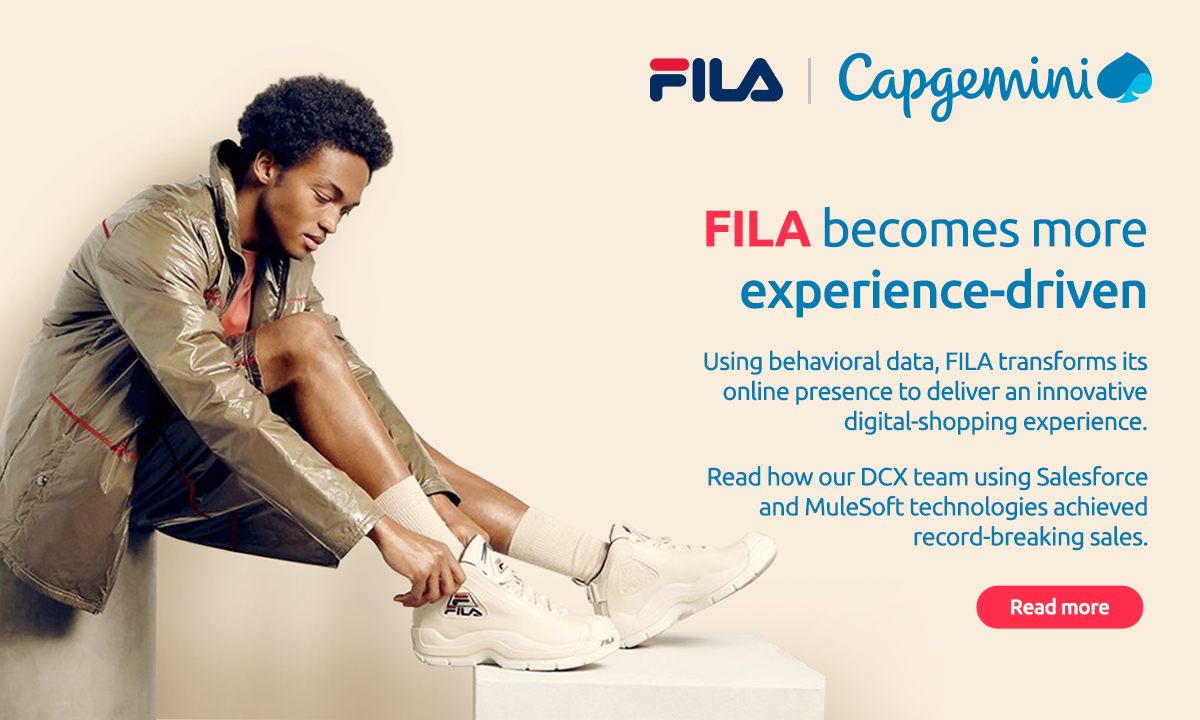 FILA | Capgemini

FILA becomes more experience-driven

Using behavioral data, FILA transforms its online presence to deliver an innovative digital-shopping experience.

Read how our DCX team using Salesforce and MuleSoft technologies achieved record-breaking sales.

Read more

FILA

FILA